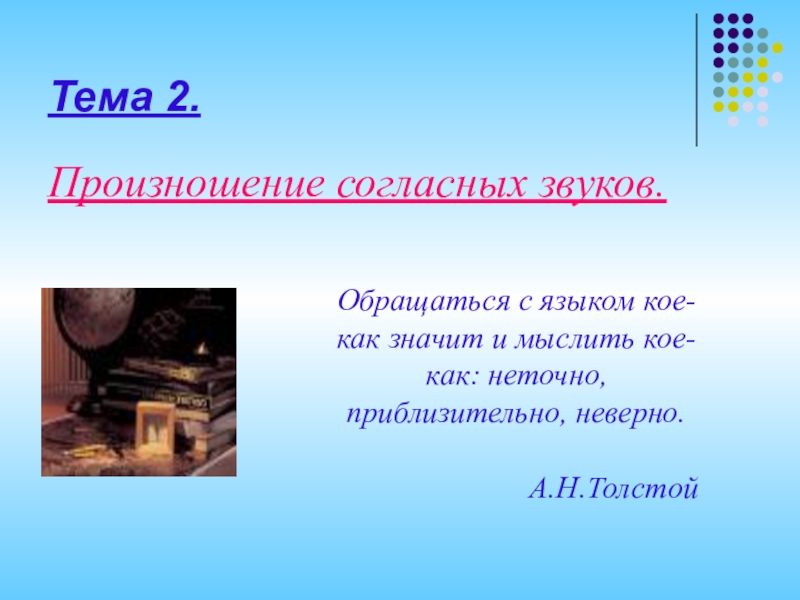 Тема 2.

Произношение согласных звуков.

Обращаться с языком кое-как значит и мыслить кое-как: неточно, приблизительно, неверно.

А.Н.Толстой